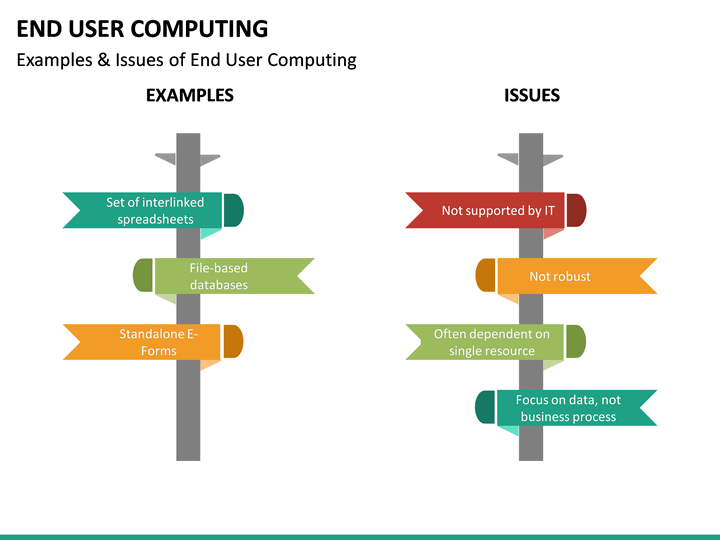 END USER COMPUTING

Examples & Issues of End User Computing

EXAMPLES

Set of interlinked spreadsheets

File-based databases

Standalone E-Forms

ISSUES

Not supported by IT

Not robust

Often dependent on single resource

Focus on data, not business process